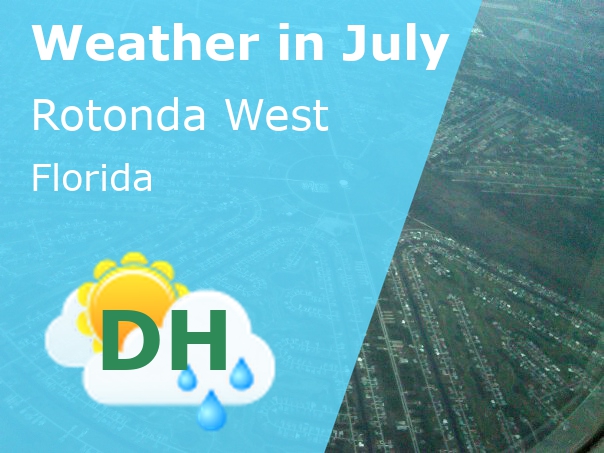 Weather in July

Rotonda West

Florida

DH